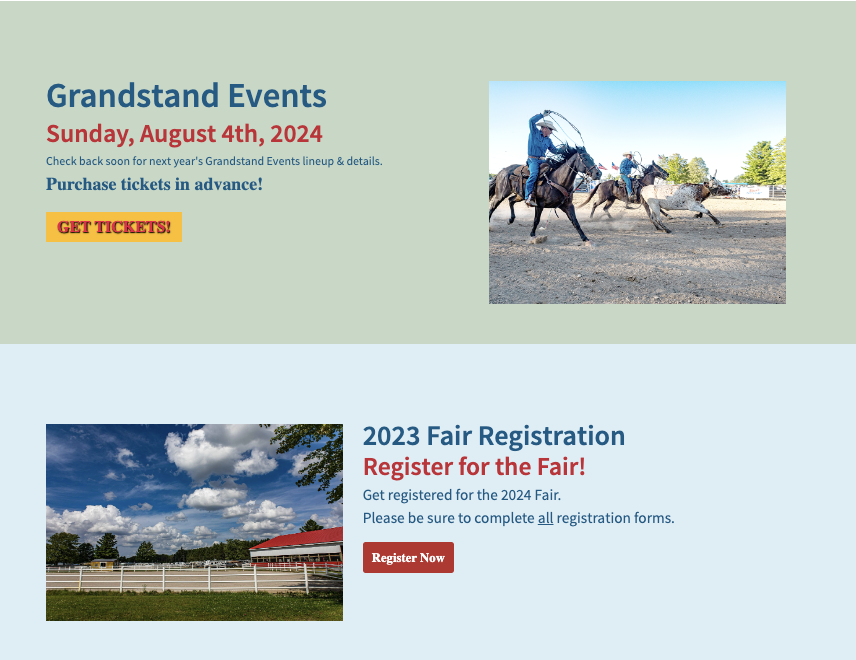 Grandstand Events

Sunday, August 4th, 2024

Check back soon for next year's Grandstand Events lineup & details.

Purchase tickets in advance!

GET TICKETS!

2023 Fair Registration

Register for the Fair!

Get registered for the 2024 Fair.

Please be sure to complete all registration forms.

Register Now